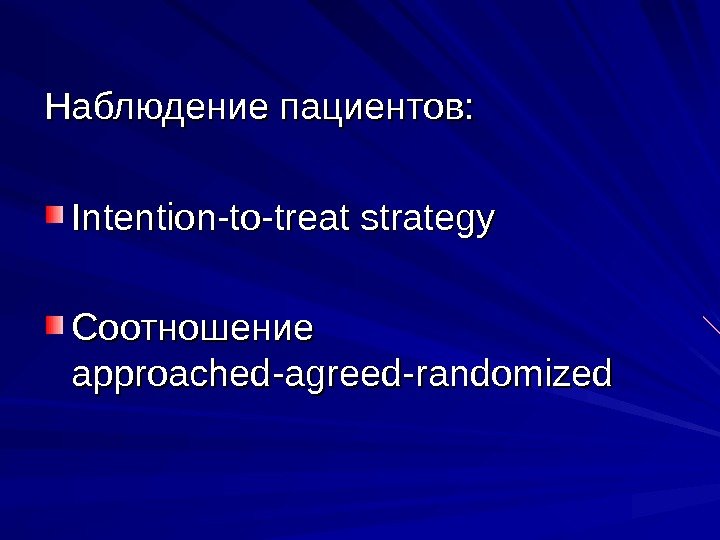 Наблюдение пациентов:

Intention-to-treat strategy

Соотношение approached-agreed-randomized